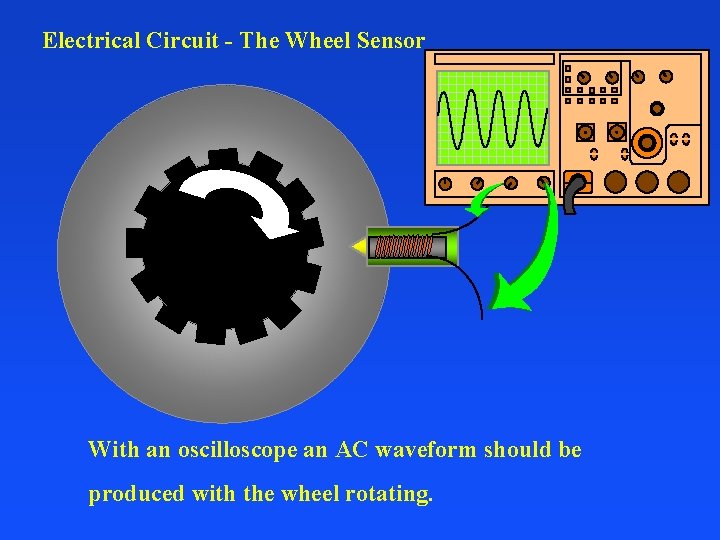 Electrical Circuit - The Wheel Sensor

With an oscilloscope an AC waveform should be produced with the wheel rotating.